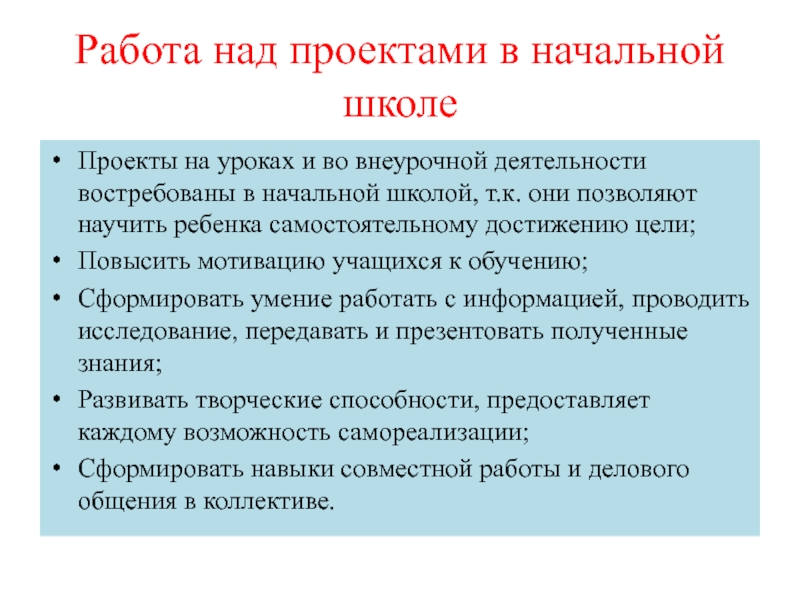 Работа над проектами в начальной школе

• Проекты на уроках и во внеурочной деятельности востребованы в начальной школой, т.к. они позволяют научить ребенка самостоятельному достижению цели;
• Повысить мотивацию учащихся к обучению;
• Сформировать умение работать с информацией, проводить исследование, передавать и презентовать полученные знания;
• Развивать творческие способности, предоставляет каждому возможность самореализации;
• Сформировать навыки совместной работы и делового общения в коллективе.